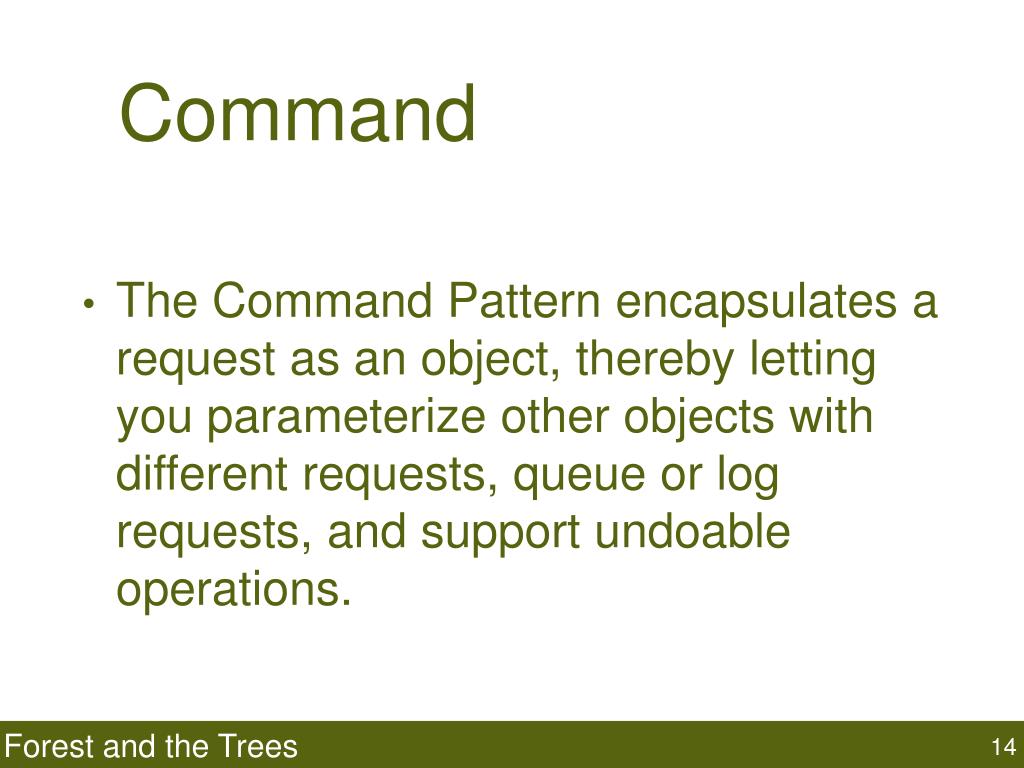 Command

• The Command Pattern encapsulates a request as an object, thereby letting you parameterize other objects with different requests, queue or log requests, and support undoable operations.

Forest and the Trees

14